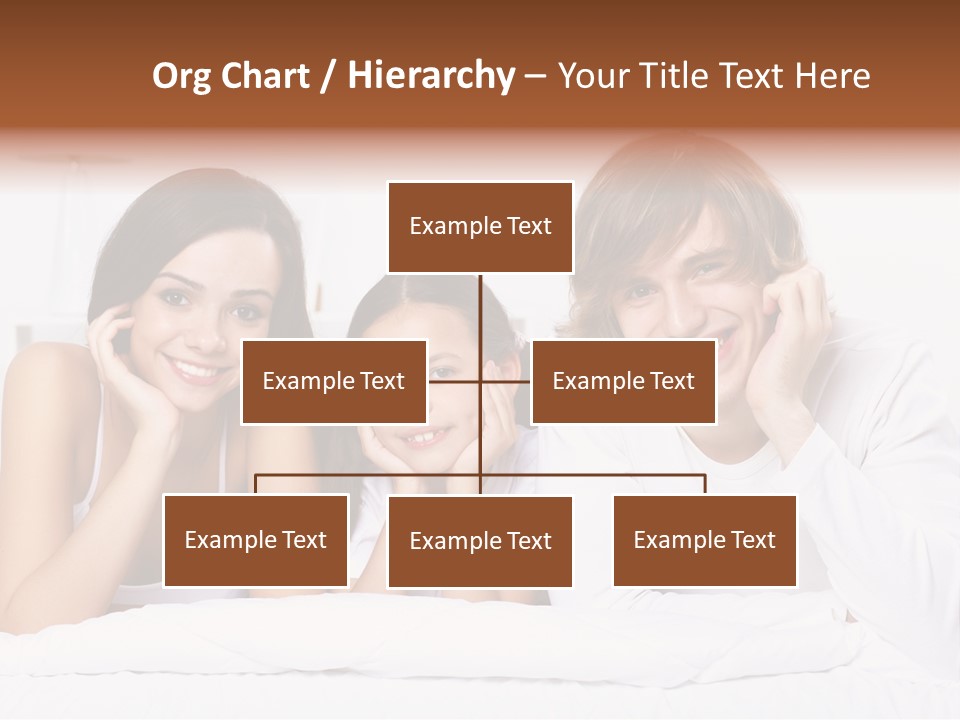 Org Chart / Hierarchy – Your Title Text Here

Example Text

Example Text

Example Text

Example Text

Example Text

Example Text